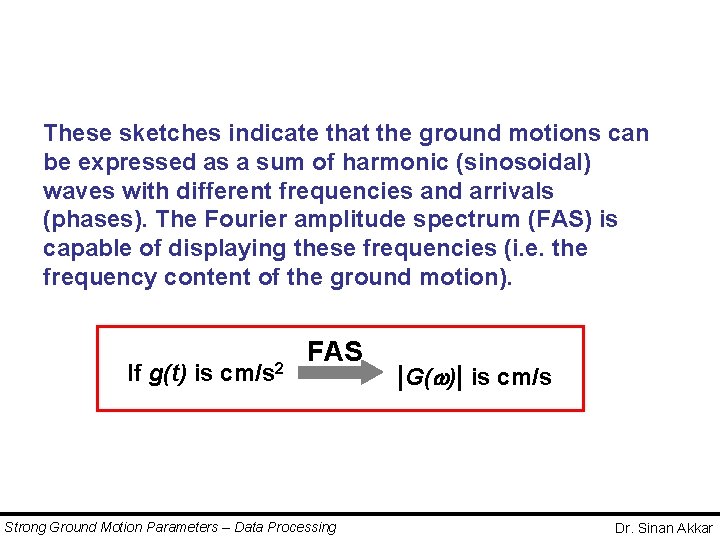 These sketches indicate that the ground motions can be expressed as a sum of harmonic (sinosoidal) waves with different frequencies and arrivals (phases). The Fourier amplitude spectrum (FAS) is capable of displaying these frequencies (i.e. the frequency content of the ground motion).

If $g(t)$ is cm/s$^2$ FAS $|G(\omega)|$ is cm/s

Strong Ground Motion Parameters – Data Processing

Dr. Sinan Akkar